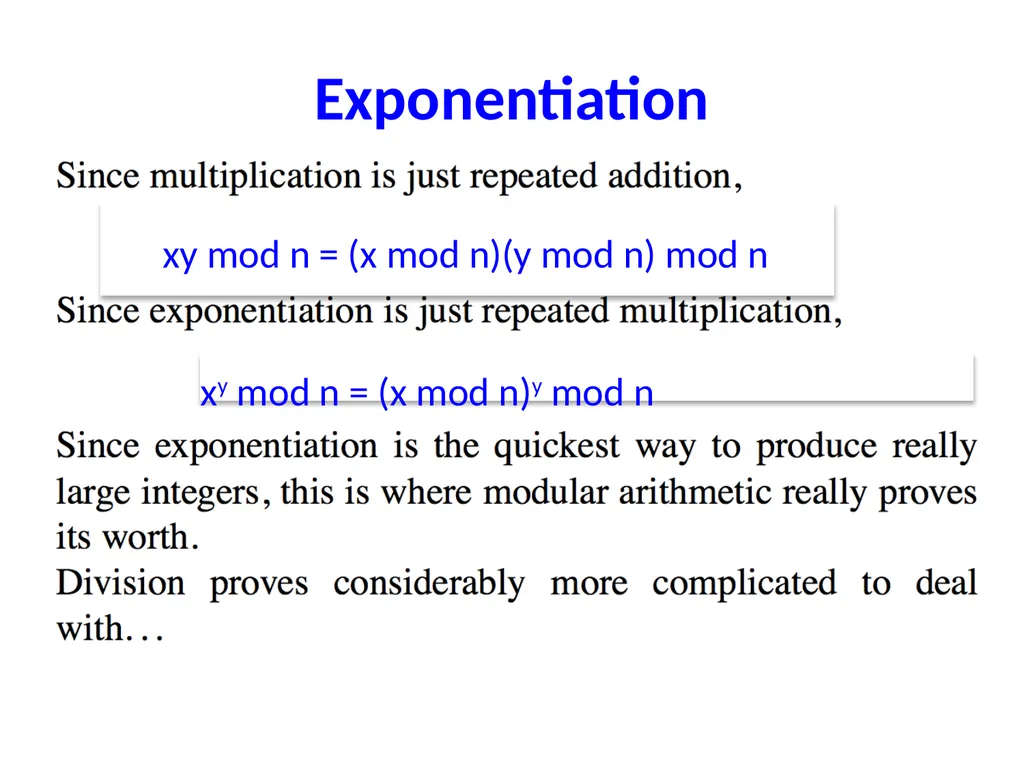 Exponentiation

Since multiplication is just repeated addition,

xy mod n = (x mod n)(y mod n) mod n

Since exponentiation is just repeated multiplication,

$x^y$ mod n = (x mod n)$^y$ mod n

Since exponentiation is the quickest way to produce really large integers, this is where modular arithmetic really proves its worth.

Division proves considerably more complicated to deal with…